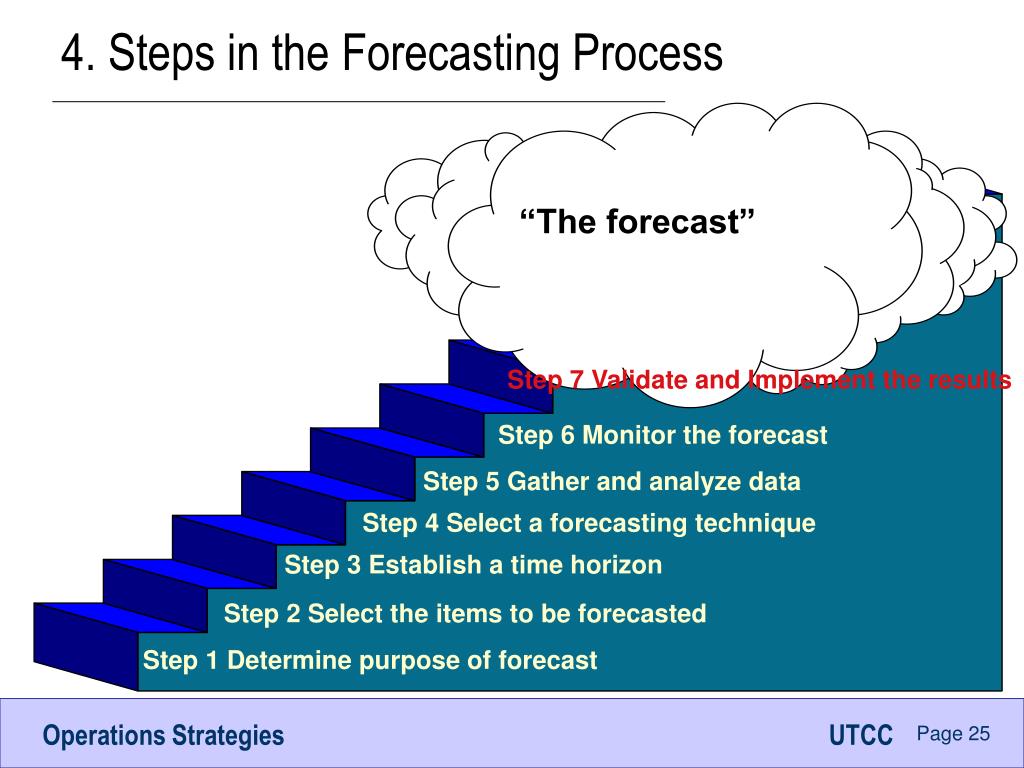 4. Steps in the Forecasting Process

“The forecast”

Step 7 Validate and Implement the results

Step 6 Monitor the forecast

Step 5 Gather and analyze data

Step 4 Select a forecasting technique

Step 3 Establish a time horizon

Step 2 Select the items to be forecasted

Step 1 Determine purpose of forecast

Operations Strategies

UTCC

Page 25